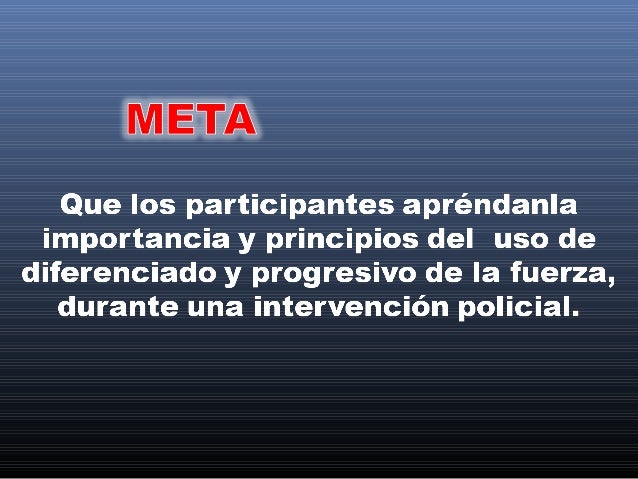 META

Que los participantes apréndanla importancia y principios del  uso de diferenciado y progresivo de la fuerza, durante una intervención policial.